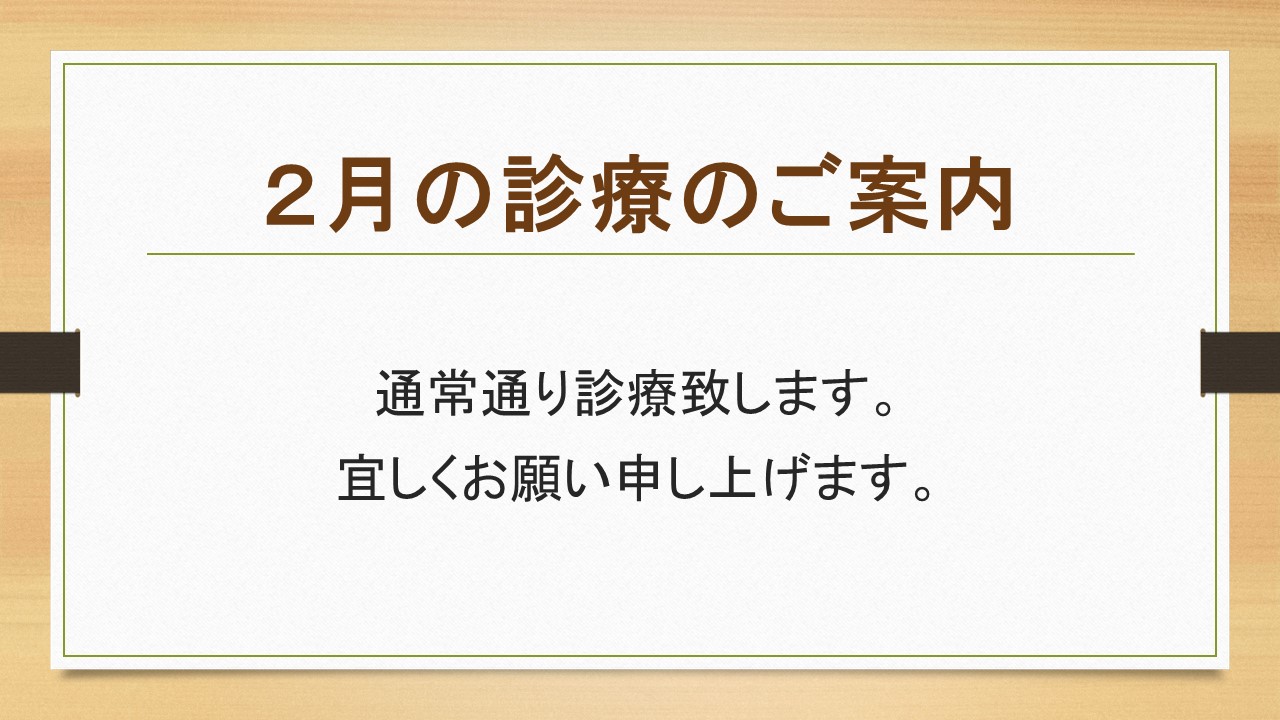 ２月の診療のご案内

通常通り診療致します。
宜しくお願い申し上げます。